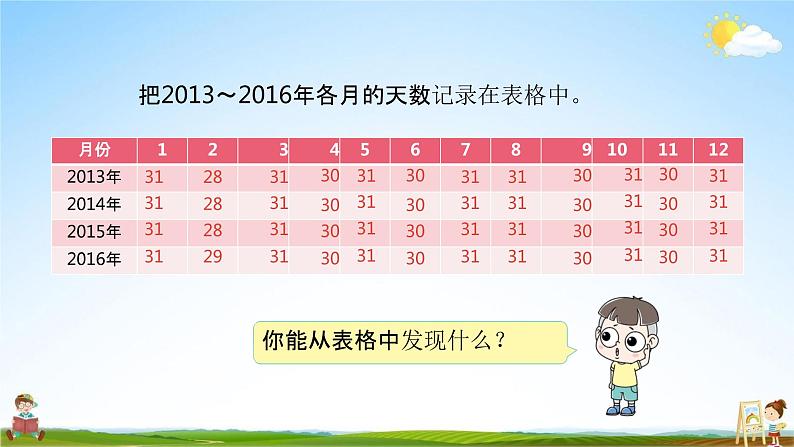 把2013～2016年各月的天数记录在表格中。

| 月份 | 1 | 2 | 3 | 4 | 5 | 6 | 7 | 8 | 9 | 10 | 11 | 12 |
|---|---|---|---|---|---|---|---|---|---|---|---|---|
| 2013年 | 31 | 28 | 31 | 30 | 31 | 30 | 31 | 31 | 30 | 31 | 30 | 31 |
| 2014年 | 31 | 28 | 31 | 30 | 31 | 30 | 31 | 31 | 30 | 31 | 30 | 31 |
| 2015年 | 31 | 28 | 31 | 30 | 31 | 30 | 31 | 31 | 30 | 31 | 30 | 31 |
| 2016年 | 31 | 29 | 31 | 30 | 31 | 30 | 31 | 31 | 30 | 31 | 30 | 31 |

你能从表格中发现什么？